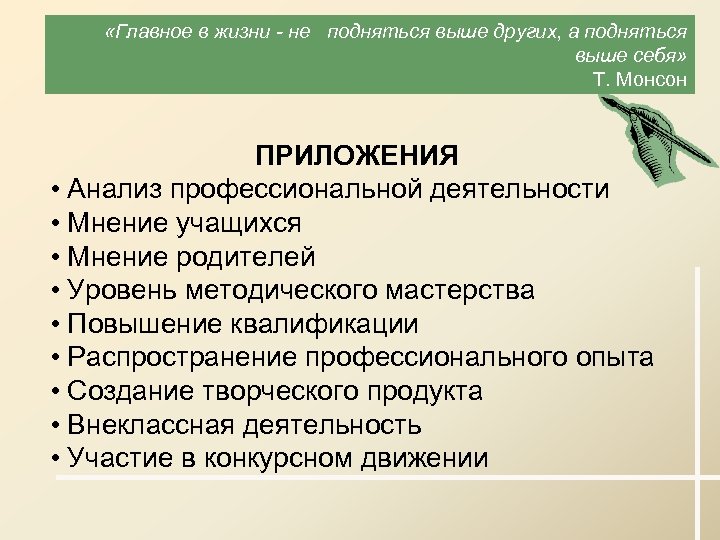 «Главное в жизни - не подняться выше других, а подняться выше себя»
Т. Монсон

ПРИЛОЖЕНИЯ

• Анализ профессиональной деятельности
• Мнение учащихся
• Мнение родителей
• Уровень методического мастерства
• Повышение квалификации
• Распространение профессионального опыта
• Создание творческого продукта
• Внеклассная деятельность
• Участие в конкурсном движении